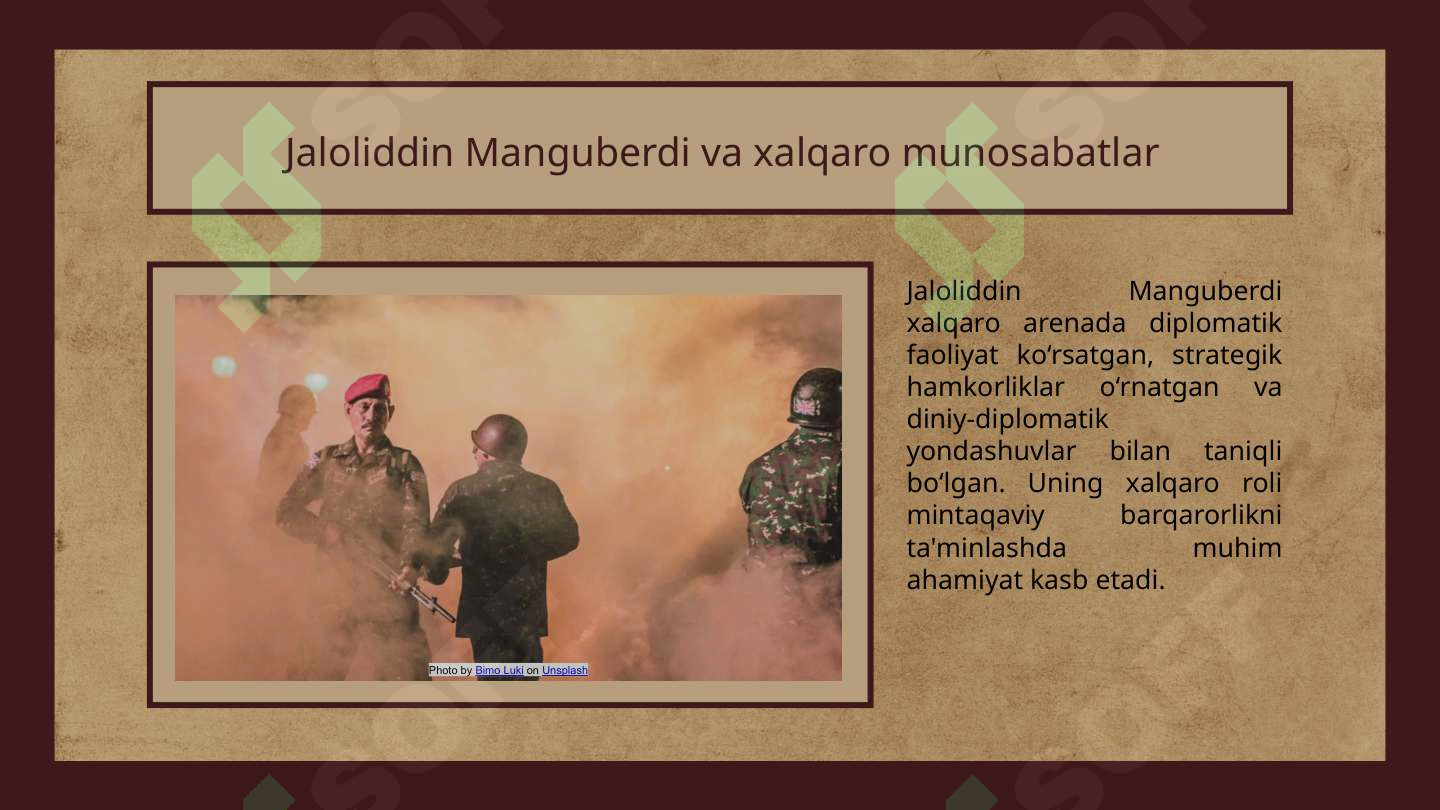 Jaloliddin Manguberdi va xalqaro munosabatlar

Photo by Bimo Luki on Unsplash

Jaloliddin Manguberdi xalqaro arenada diplomatik faoliyat ko‘rsatgan, strategik hamkorliklar o‘rnatgan va diniy-diplomatik yondashuvlar bilan taniqli bo‘lgan. Uning xalqaro roli mintaqaviy barqarorlikni ta'minlashda muhim ahamiyat kasb etadi.